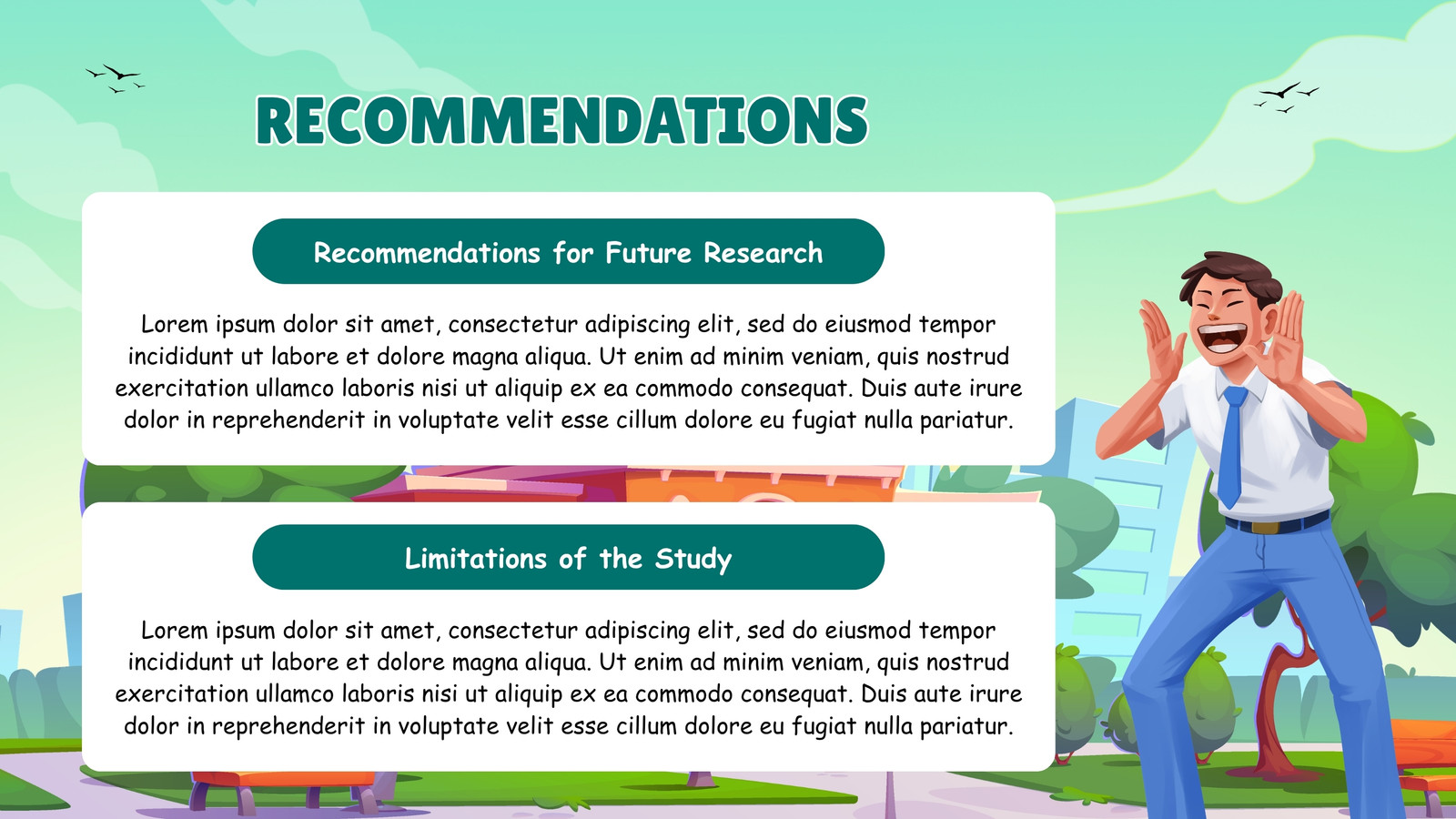 RECOMMENDATIONS

Recommendations for Future Research

Lorem ipsum dolor sit amet, consectetur adipiscing elit, sed do eiusmod tempor incididunt ut labore et dolore magna aliqua. Ut enim ad minim veniam, quis nostrud exercitation ullamco laboris nisi ut aliquip ex ea commodo consequat. Duis aute irure dolor in reprehenderit in voluptate velit esse cillum dolore eu fugiat nulla pariatur.

Limitations of the Study

Lorem ipsum dolor sit amet, consectetur adipiscing elit, sed do eiusmod tempor incididunt ut labore et dolore magna aliqua. Ut enim ad minim veniam, quis nostrud exercitation ullamco laboris nisi ut aliquip ex ea commodo consequat. Duis aute irure dolor in reprehenderit in voluptate velit esse cillum dolore eu fugiat nulla pariatur.